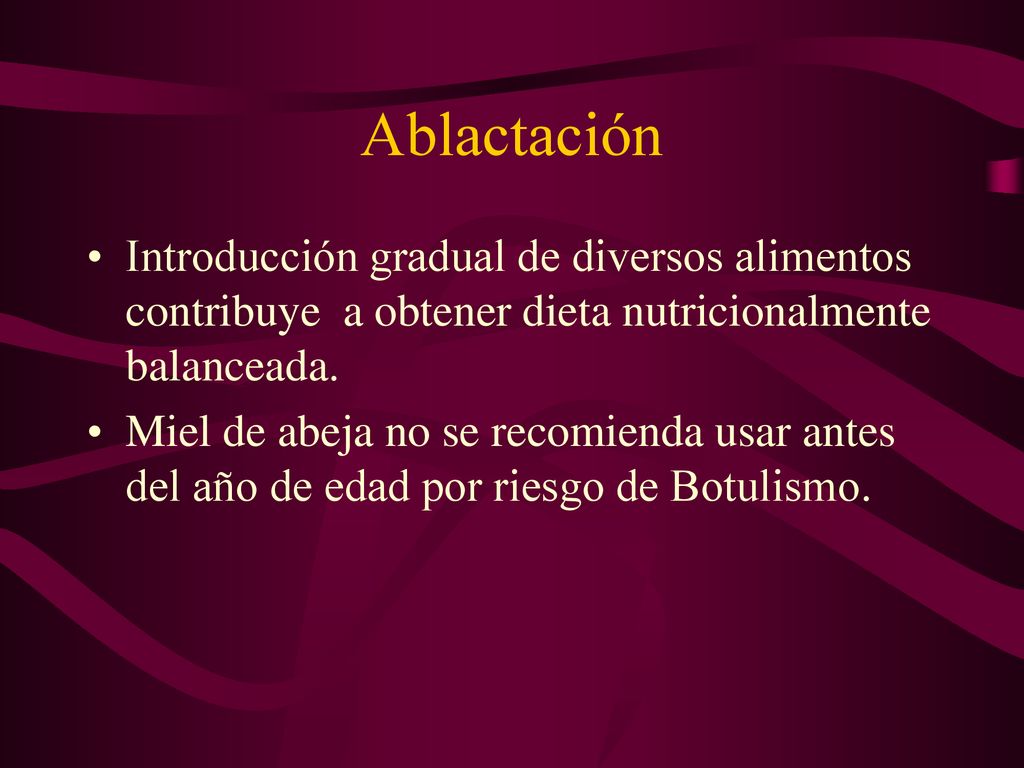 Ablactación

• Introducción gradual de diversos alimentos contribuye a obtener dieta nutricionalmente balanceada.

• Miel de abeja no se recomienda usar antes del año de edad por riesgo de Botulismo.